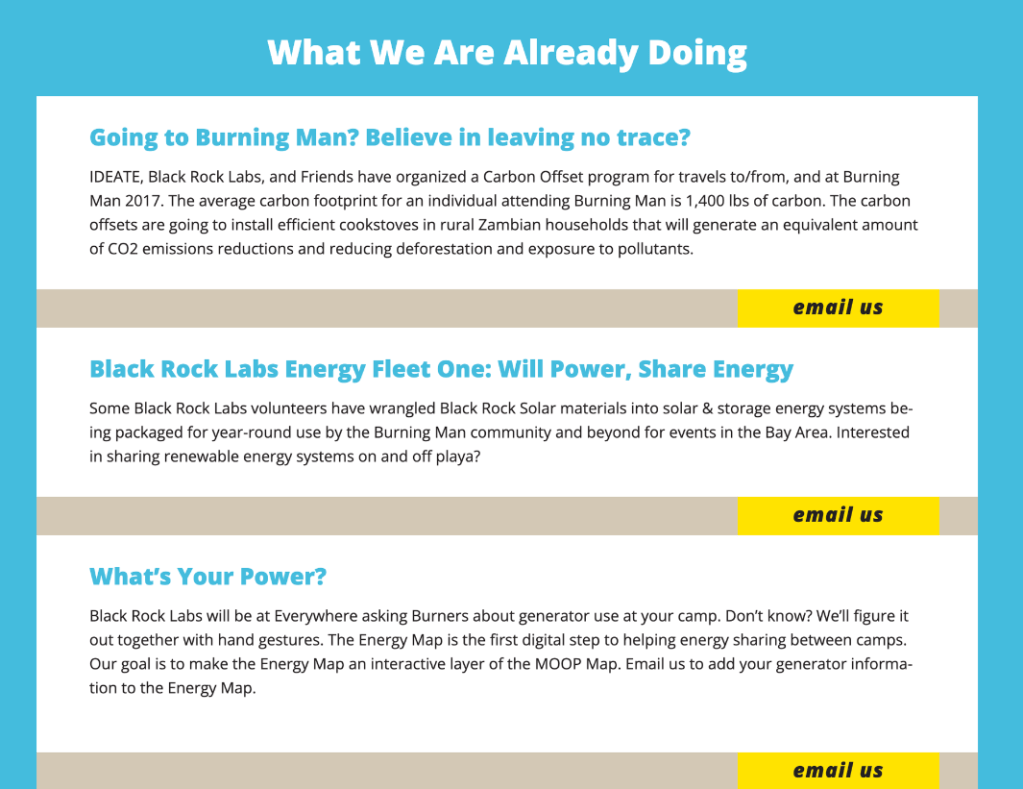 What We Are Already Doing

Going to Burning Man? Believe in leaving no trace?

IDEATE, Black Rock Labs, and Friends have organized a Carbon Offset program for travels to/from, and at Burning Man 2017. The average carbon footprint for an individual attending Burning Man is 1,400 lbs of carbon. The carbon offsets are going to install efficient cookstoves in rural Zambian households that will generate an equivalent amount of CO2 emissions reductions and reducing deforestation and exposure to pollutants.

email us

Black Rock Labs Energy Fleet One: Will Power, Share Energy

Some Black Rock Labs volunteers have wrangled Black Rock Solar materials into solar & storage energy systems being packaged for year-round use by the Burning Man community and beyond for events in the Bay Area. Interested in sharing renewable energy systems on and off playa?

email us

What's Your Power?

Black Rock Labs will be at Everywhere asking Burners about generator use at your camp. Don't know? We'll figure it out together with hand gestures. The Energy Map is the first digital step to helping energy sharing between camps. Our goal is to make the Energy Map an interactive layer of the MOOP Map. Email us to add your generator information to the Energy Map.

email us